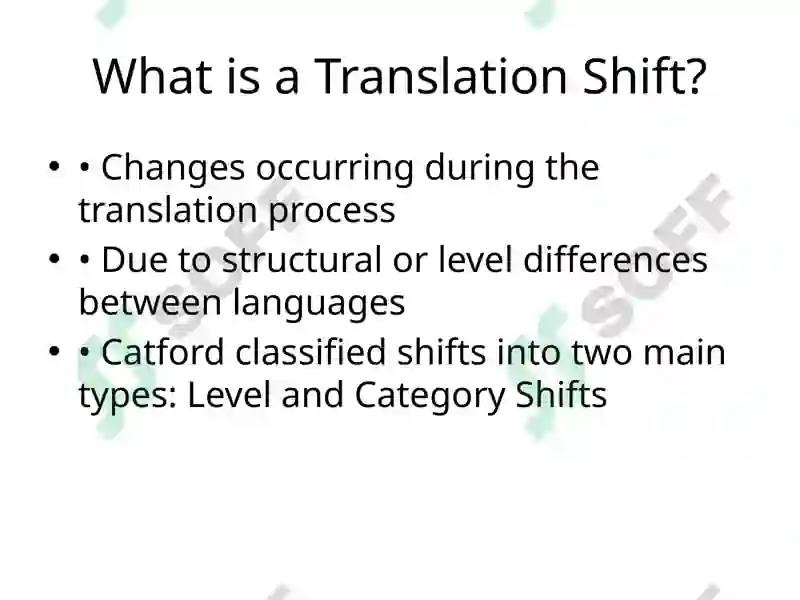 What is a Translation Shift?

• • Changes occurring during the translation process
• • Due to structural or level differences between languages
• • Catford classified shifts into two main types: Level and Category Shifts

SOFF
SOFF